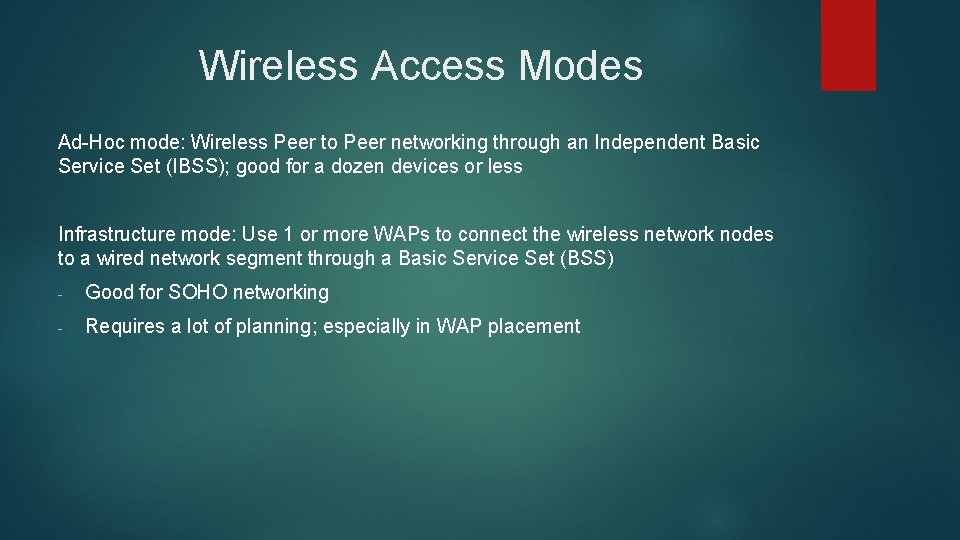 Wireless Access Modes

Ad-Hoc mode: Wireless Peer to Peer networking through an Independent Basic Service Set (IBSS); good for a dozen devices or less

Infrastructure mode: Use 1 or more WAPs to connect the wireless network nodes to a wired network segment through a Basic Service Set (BSS)

- Good for SOHO networking

- Requires a lot of planning; especially in WAP placement